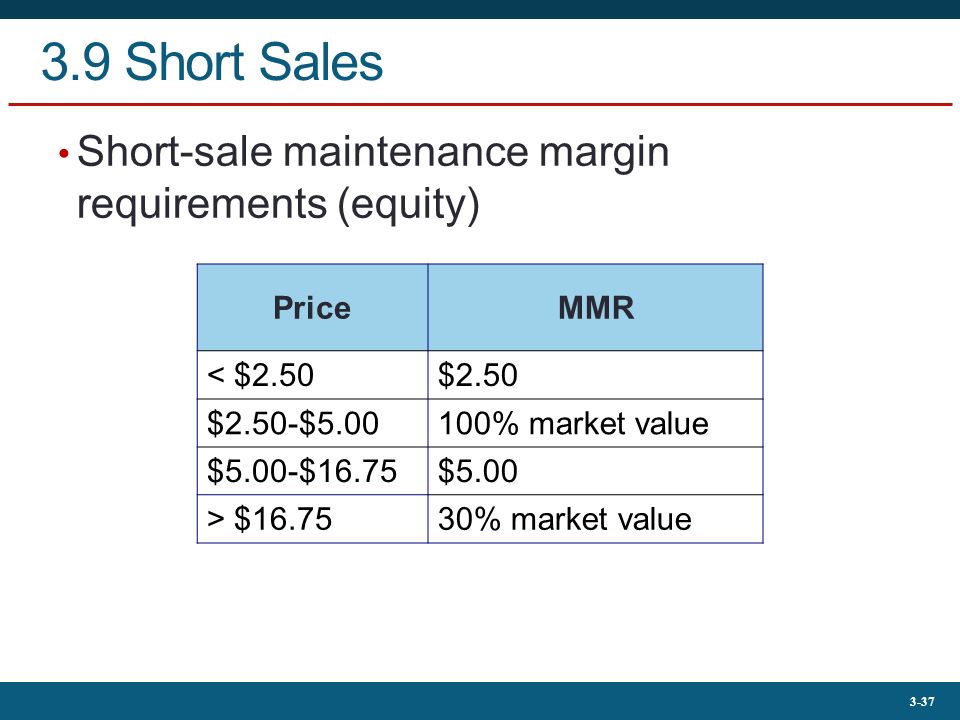 3.9 Short Sales

• Short-sale maintenance margin requirements (equity)

| Price | MMR |
|---|---|
| < \$2.50 | \$2.50 |
| \$2.50-\$5.00 | 100% market value |
| \$5.00-\$16.75 | \$5.00 |
| > \$16.75 | 30% market value |

3-37